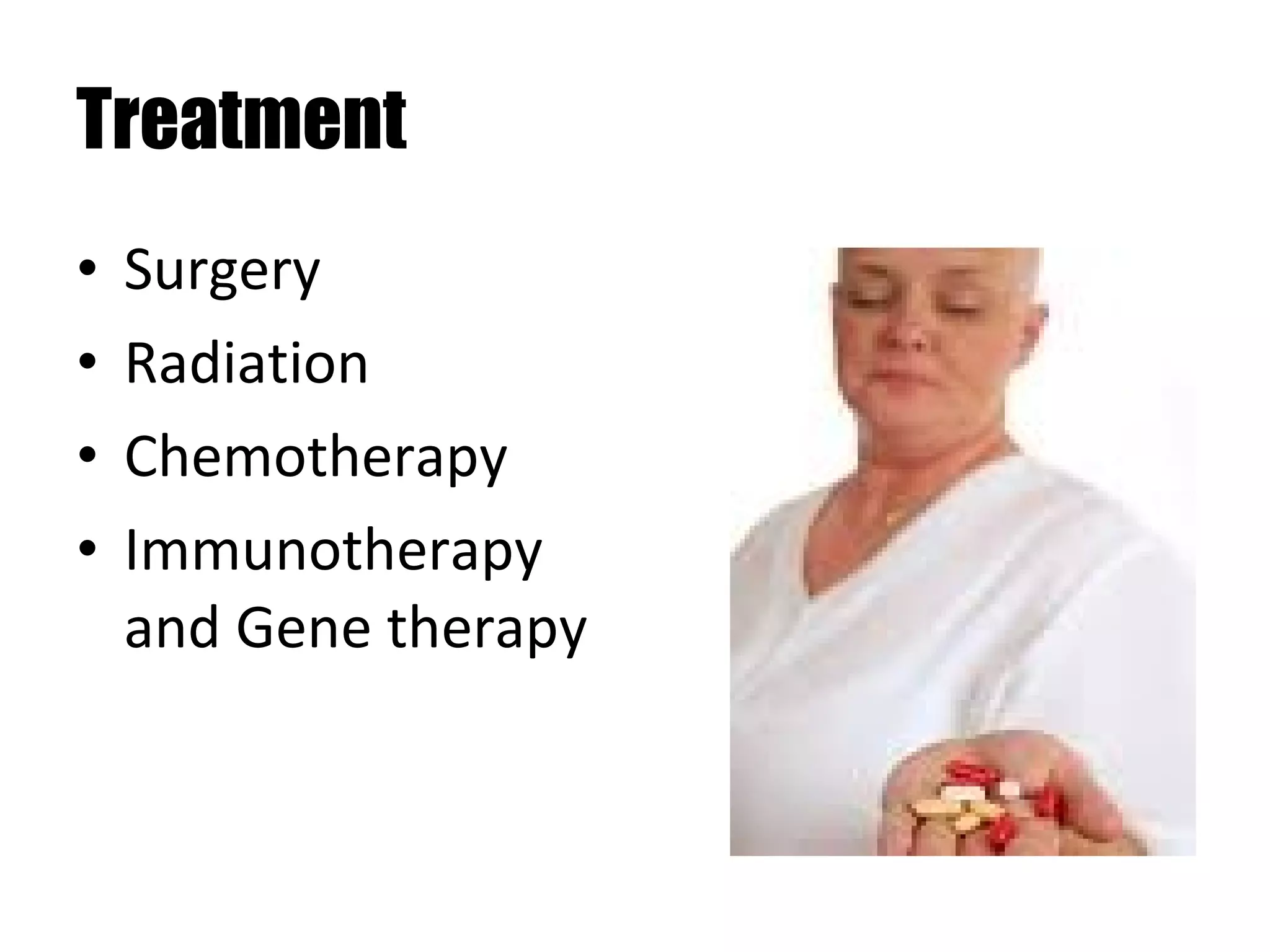 Treatment

• Surgery
• Radiation
• Chemotherapy
• Immunotherapy and Gene therapy